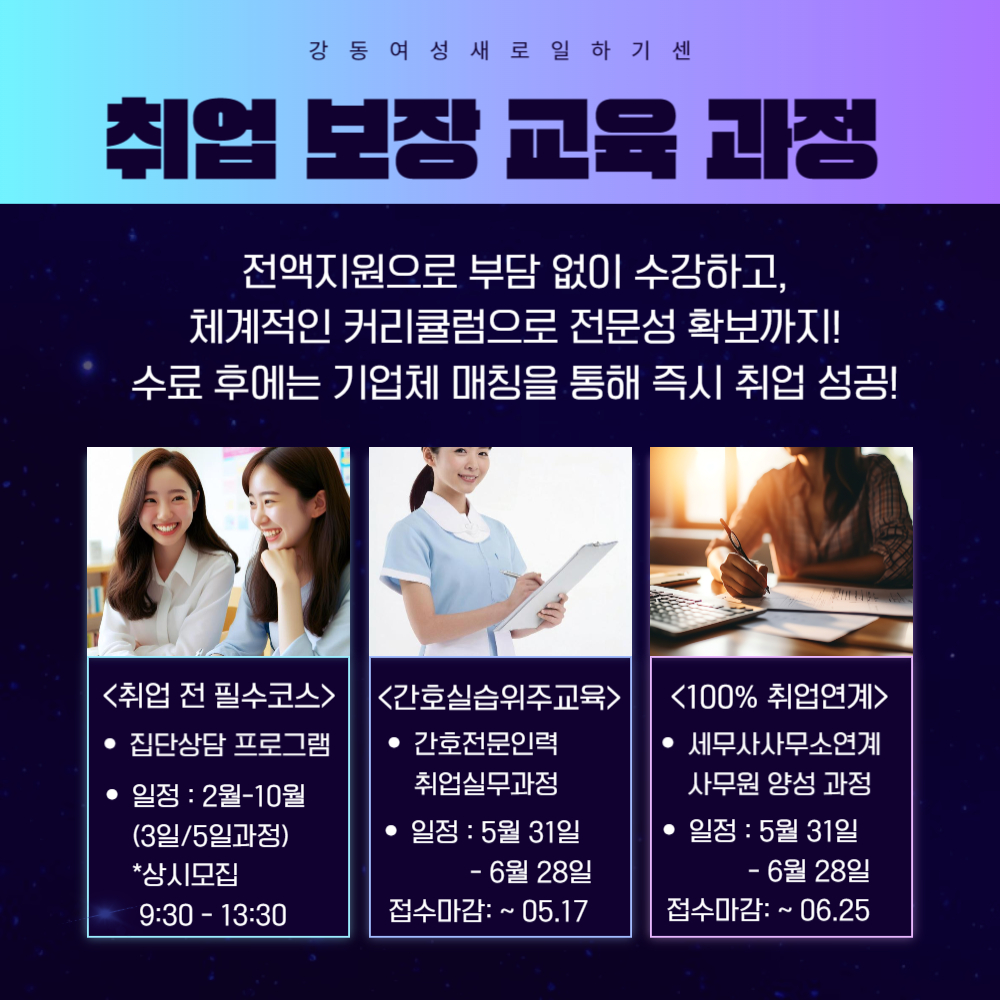 강동여성새로일하기센

취업 보장 교육 과정

전액지원으로 부담 없이 수강하고,
체계적인 커리큘럼으로 전문성 확보까지!
수료 후에는 기업체 매칭을 통해 즉시 취업 성공!

<취업 전 필수코스>
• 집단상담 프로그램
• 일정 : 2월-10월 (3일/5일과정) *상시모집 9:30 - 13:30

<간호실습위주교육>
• 간호전문인력 취업실무과정
• 일정 : 5월 31일 - 6월 28일
접수마감: ~ 05.17

<100% 취업연계>
• 세무사사무소연계 사무원 양성 과정
• 일정 : 5월 31일 - 6월 28일
접수마감: ~ 06.25